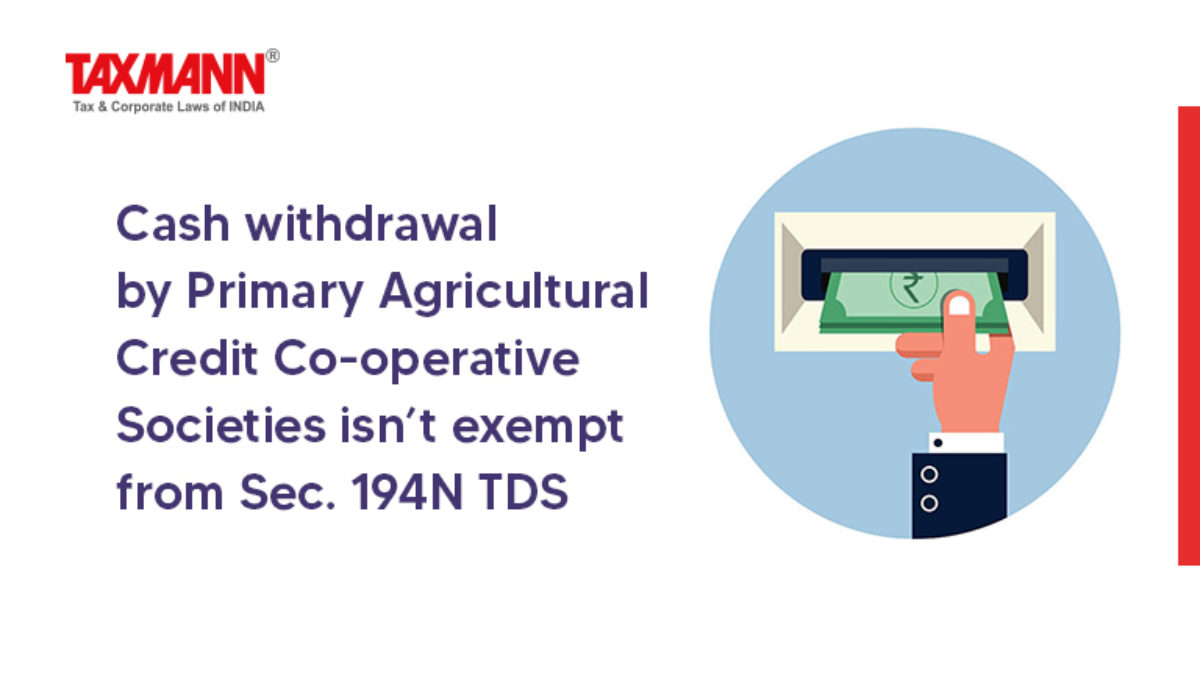 TAXMANN®
Tax & Corporate Laws of INDIA

Cash withdrawal by Primary Agricultural Credit Co-operative Societies isn't exempt from Sec. 194N TDS

₹